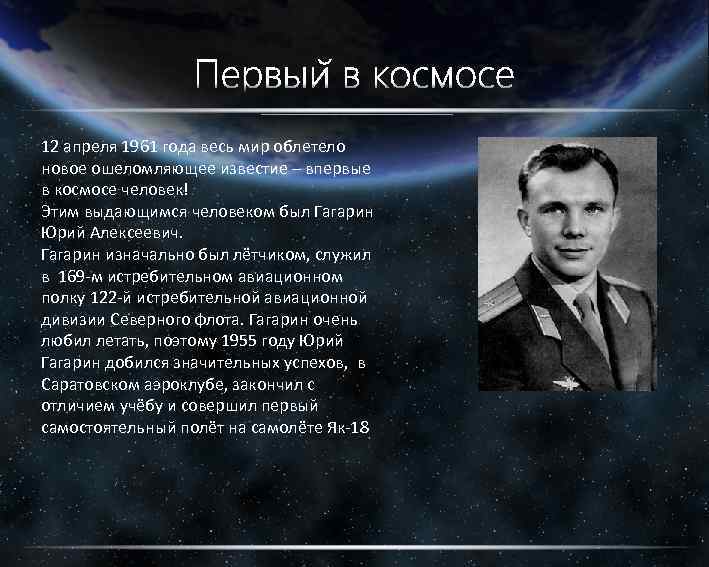 Первый в космосе

12 апреля 1961 года весь мир облетело новое ошеломляющее известие – впервые в космосе человек!
Этим выдающимся человеком был Гагарин Юрий Алексеевич.
Гагарин изначально был лётчиком, служил в 169-м истребительном авиационном полку 122-й истребительной авиационной дивизии Северного флота. Гагарин очень любил летать, поэтому 1955 году Юрий Гагарин добился значительных успехов, в Саратовском аэроклубе, закончил с отличием учёбу и совершил первый самостоятельный полёт на самолёте Як-18